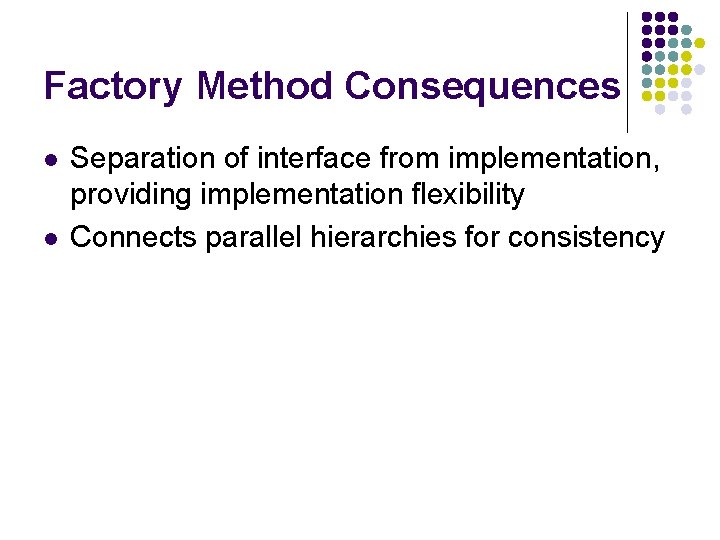 Factory Method Consequences

- Separation of interface from implementation, providing implementation flexibility
- Connects parallel hierarchies for consistency